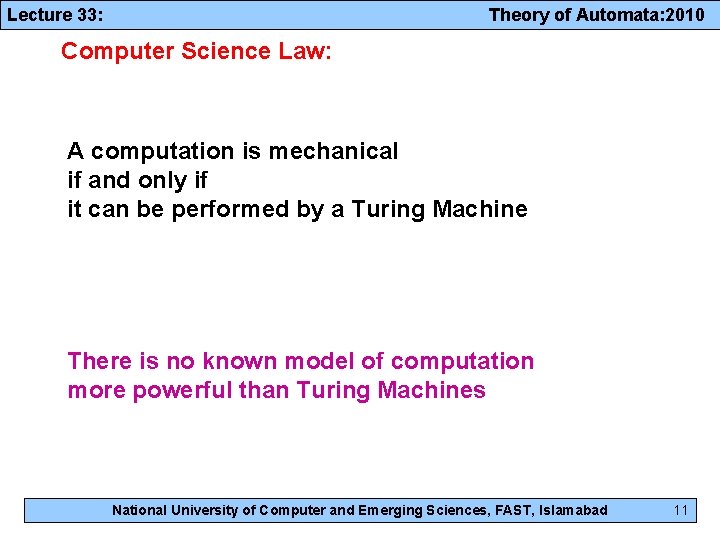 Lecture 33: Theory of Automata:2010

Computer Science Law:

A computation is mechanical
if and only if
it can be performed by a Turing Machine

There is no known model of computation
more powerful than Turing Machines

National University of Computer and Emerging Sciences, FAST, Islamabad 11